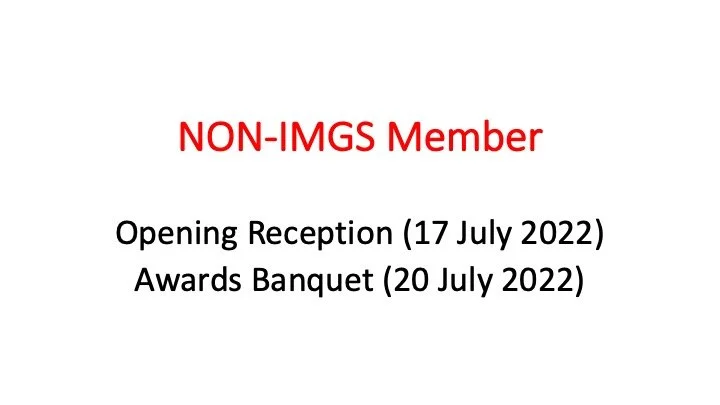 NON-IMGS Member

Opening Reception (17 July 2022)
Awards Banquet (20 July 2022)